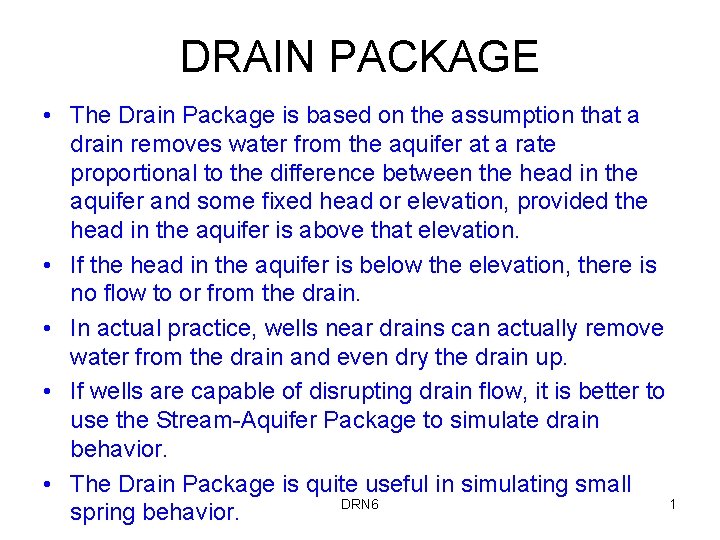 DRAIN PACKAGE

• The Drain Package is based on the assumption that a drain removes water from the aquifer at a rate proportional to the difference between the head in the aquifer and some fixed head or elevation, provided the head in the aquifer is above that elevation.

• If the head in the aquifer is below the elevation, there is no flow to or from the drain.

• In actual practice, wells near drains can actually remove water from the drain and even dry the drain up.

• If wells are capable of disrupting drain flow, it is better to use the Stream-Aquifer Package to simulate drain behavior.

• The Drain Package is quite useful in simulating small spring behavior.

DRN6

1